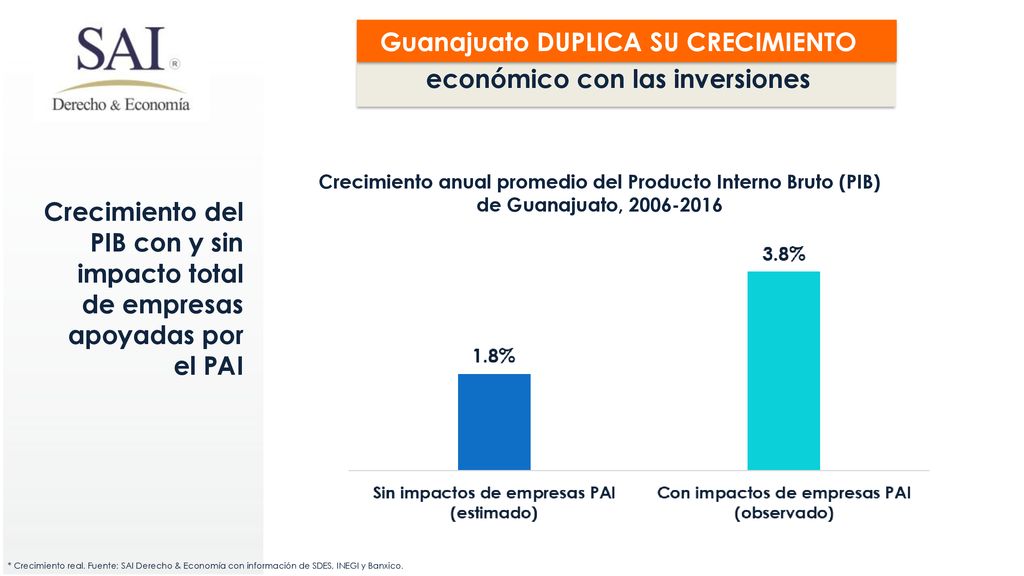 SAI®
Derecho & Economía

Guanajuato DUPLICA SU CRECIMIENTO
económico con las inversiones

Crecimiento del PIB con y sin impacto total de empresas apoyadas por el PAI

Crecimiento anual promedio del Producto Interno Bruto (PIB) de Guanajuato, 2006-2016

1.8%

3.8%

Sin impactos de empresas PAI (estimado)

Con impactos de empresas PAI (observado)

* Crecimiento real. Fuente: SAI Derecho & Economía con información de SDES, INEGI y Banxico.